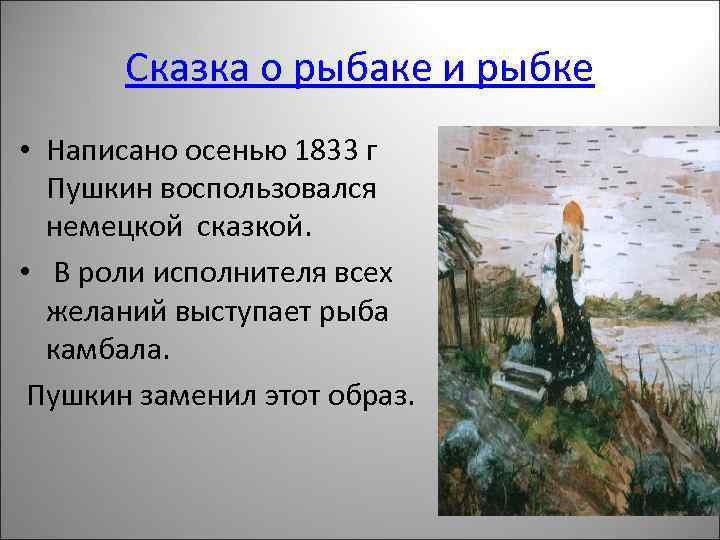 Сказка о рыбаке и рыбке

• Написано осенью 1833 г Пушкин воспользовался немецкой сказкой.

• В роли исполнителя всех желаний выступает рыба камбала.

Пушкин заменил этот образ.